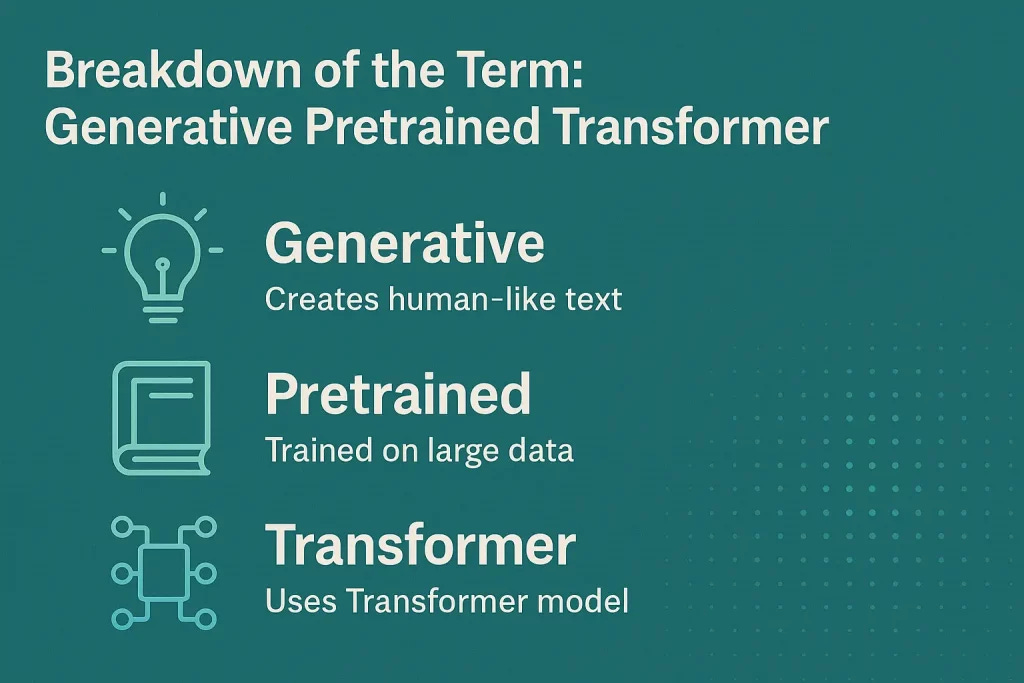 Breakdown of the Term:
Generative Pretrained Transformer

Generative
Creates human-like text

Pretrained
Trained on large data

Transformer
Uses Transformer model